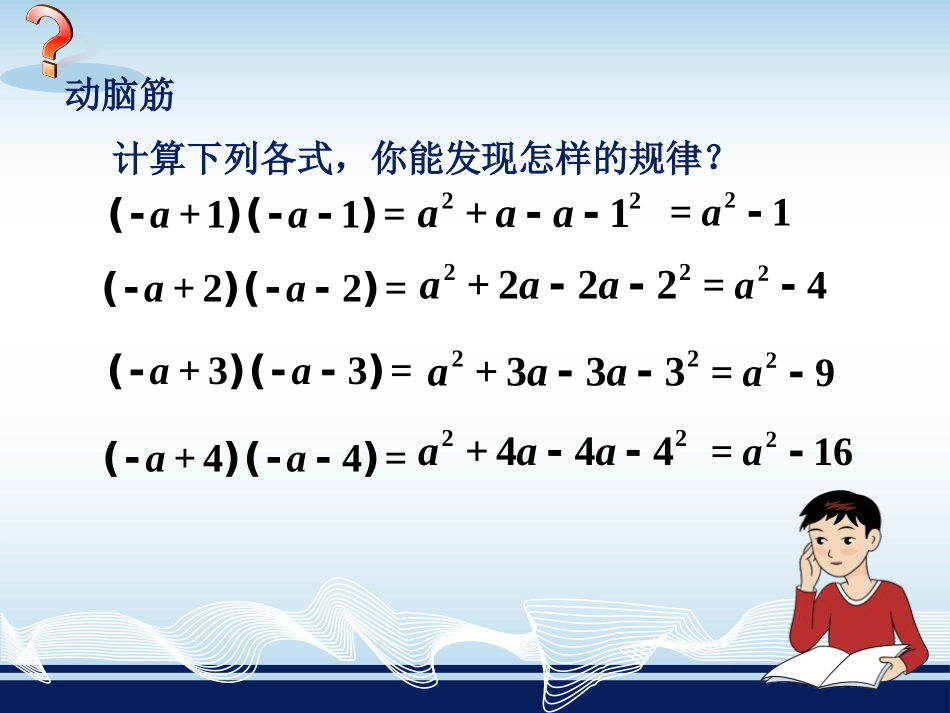 动脑筋

计算下列各式，你能发现怎样的规律？

$(-a+1)(-a-1)=a^2+a-a-1^2=a^2-1$

$(-a+2)(-a-2)=a^2+2a-2a-2^2=a^2-4$

$(-a+3)(-a-3)=a^2+3a-3a-3^2=a^2-9$

$(-a+4)(-a-4)=a^2+4a-4a-4^2=a^2-16$